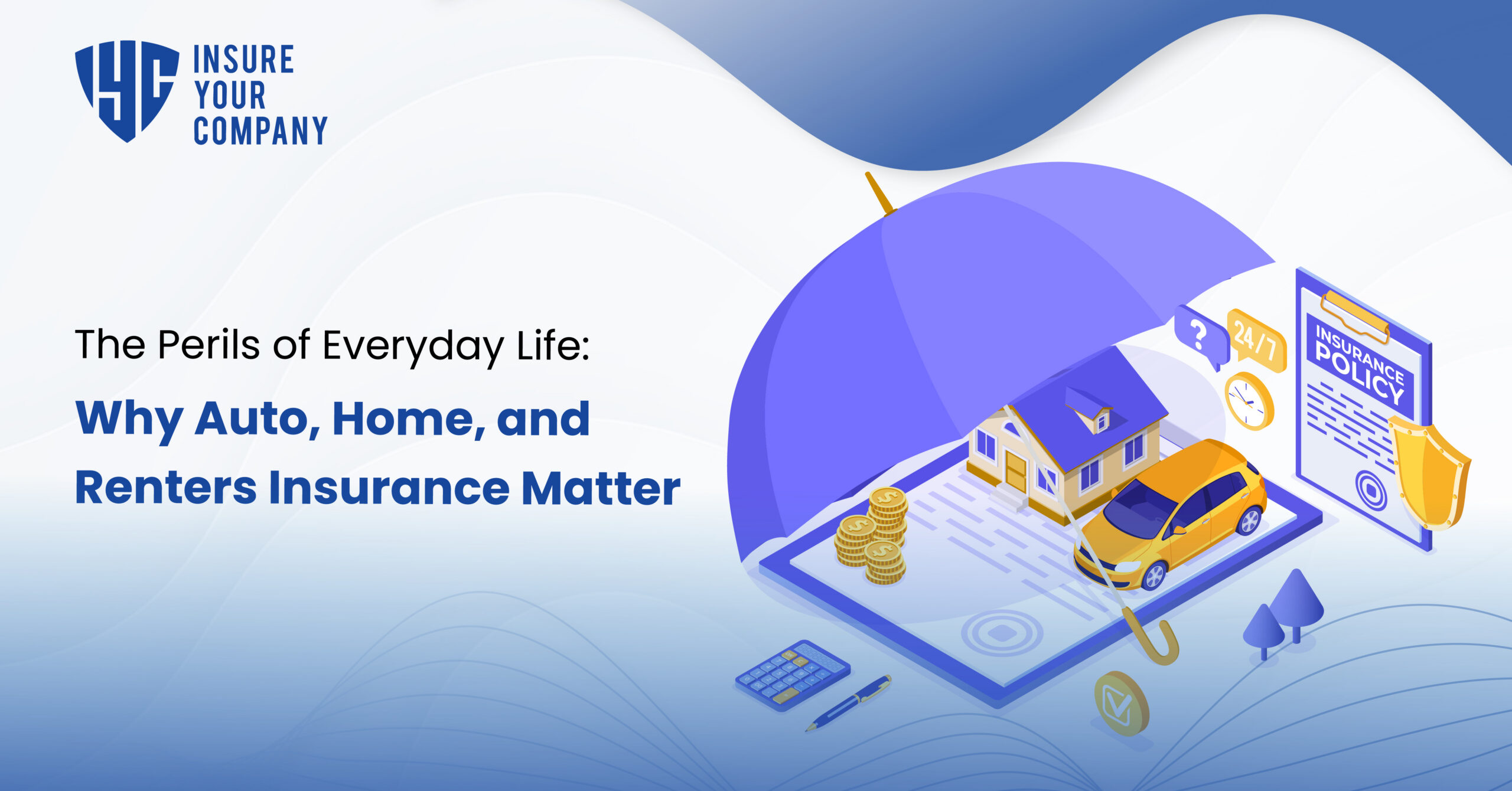 IYC INSURE YOUR COMPANY

The Perils of Everyday Life:

Why Auto, Home, and Renters Insurance Matter

?

24/7

INSURANCE POLICY